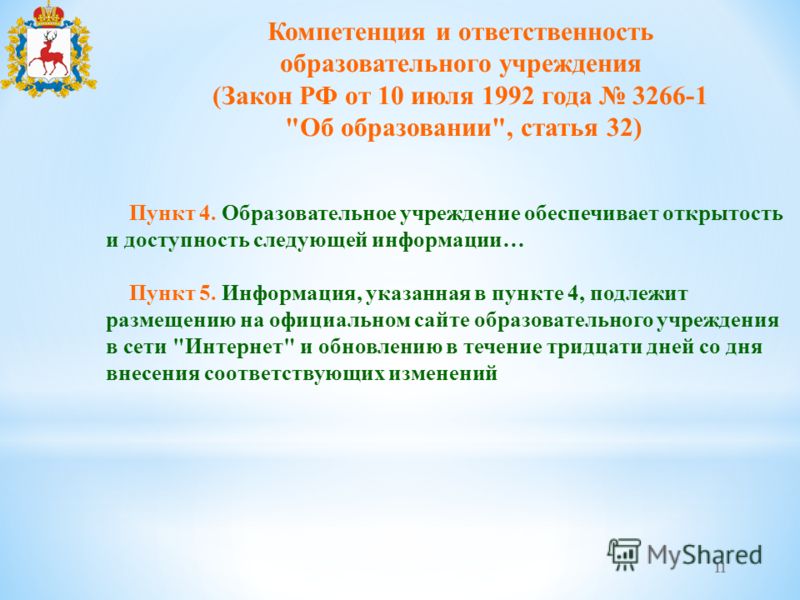 Компетенция и ответственность образовательного учреждения (Закон РФ от 10 июля 1992 года № 3266-1 "Об образовании", статья 32)

Пункт 4. Образовательное учреждение обеспечивает открытость и доступность следующей информации…

Пункт 5. Информация, указанная в пункте 4, подлежит размещению на официальном сайте образовательного учреждения в сети "Интернет" и обновлению в течение тридцати дней со дня внесения соответствующих изменений

MyShared

11